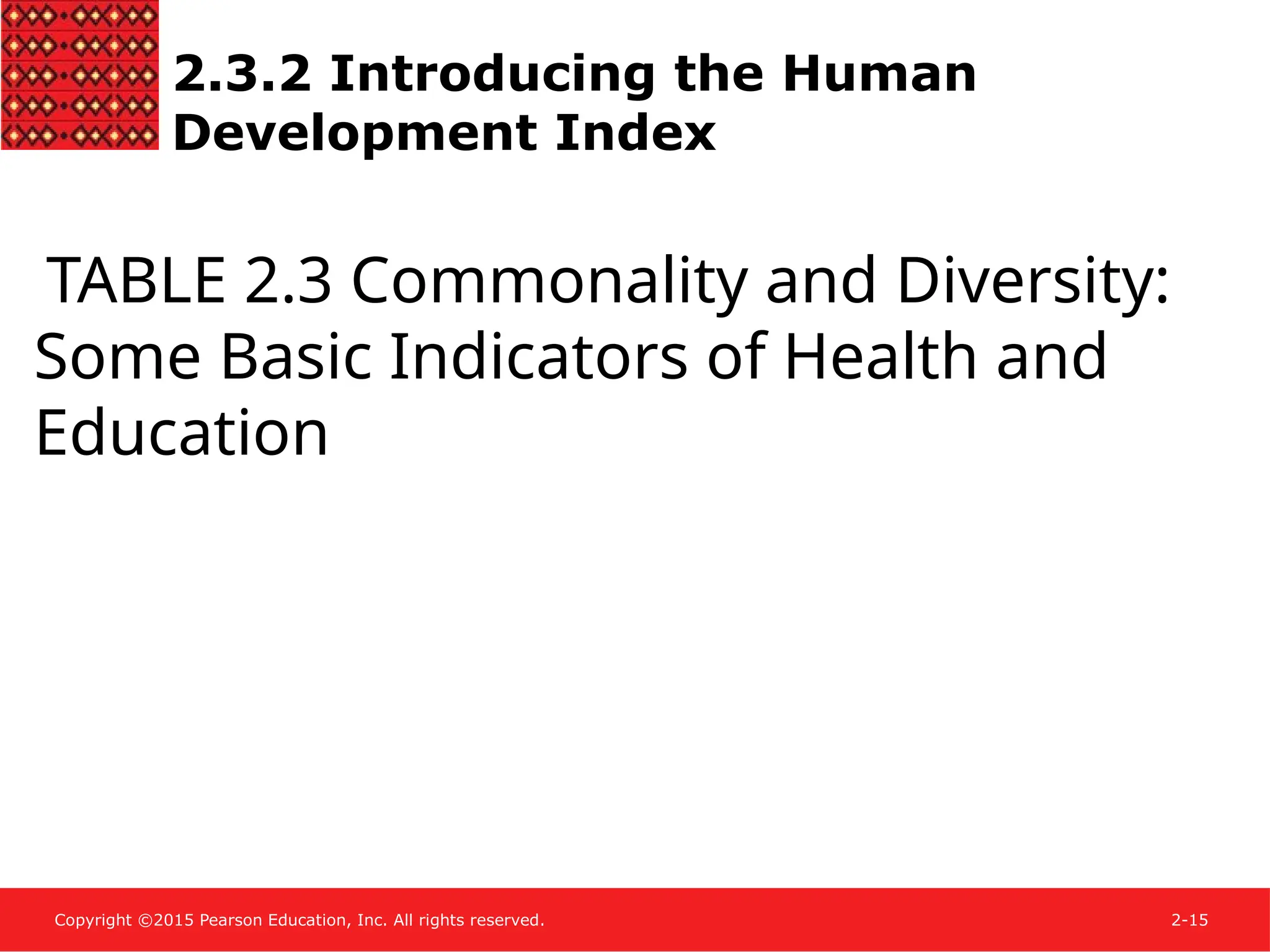 2.3.2 Introducing the Human Development Index

TABLE 2.3 Commonality and Diversity: Some Basic Indicators of Health and Education

Copyright ©2015 Pearson Education, Inc. All rights reserved.

2-15